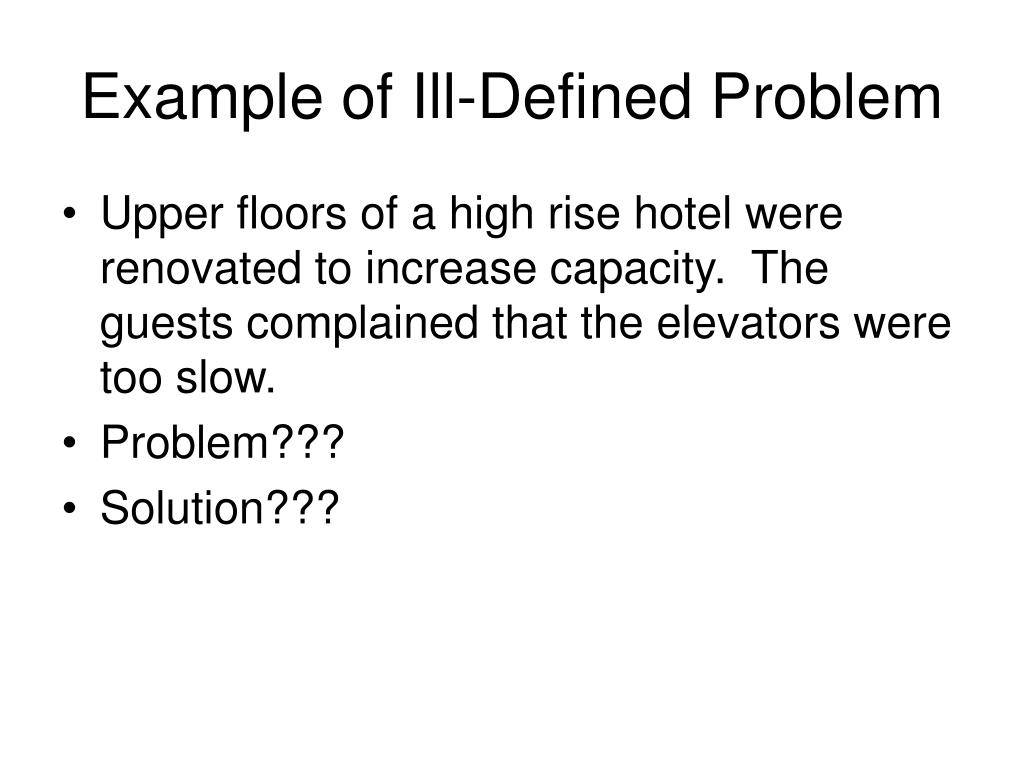 Example of Ill-Defined Problem

• Upper floors of a high rise hotel were renovated to increase capacity. The guests complained that the elevators were too slow.
• Problem???
• Solution???